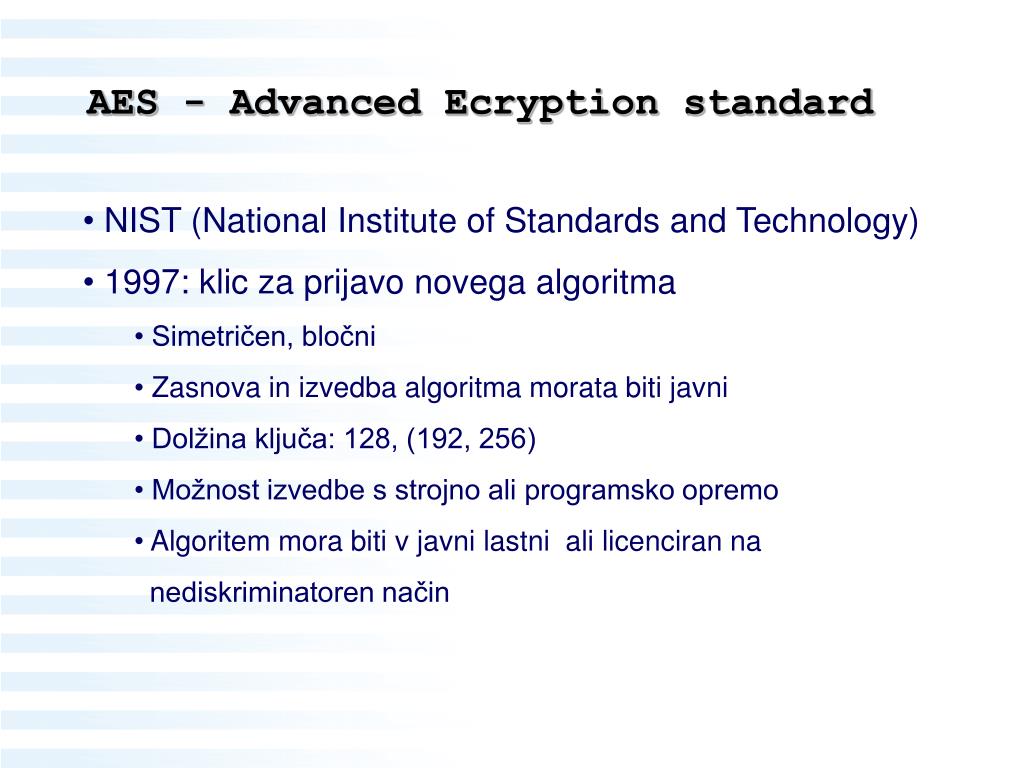 AES - Advanced Ecryption standard

• NIST (National Institute of Standards and Technology)

• 1997: klic za prijavo novega algoritma

• Simetričen, bločni

• Zasnova in izvedba algoritma morata biti javni

• Dolžina ključa: 128, (192, 256)

• Možnost izvedbe s strojno ali programsko opremo

• Algoritem mora biti v javni lastni ali licenciran na nediskriminatoren način